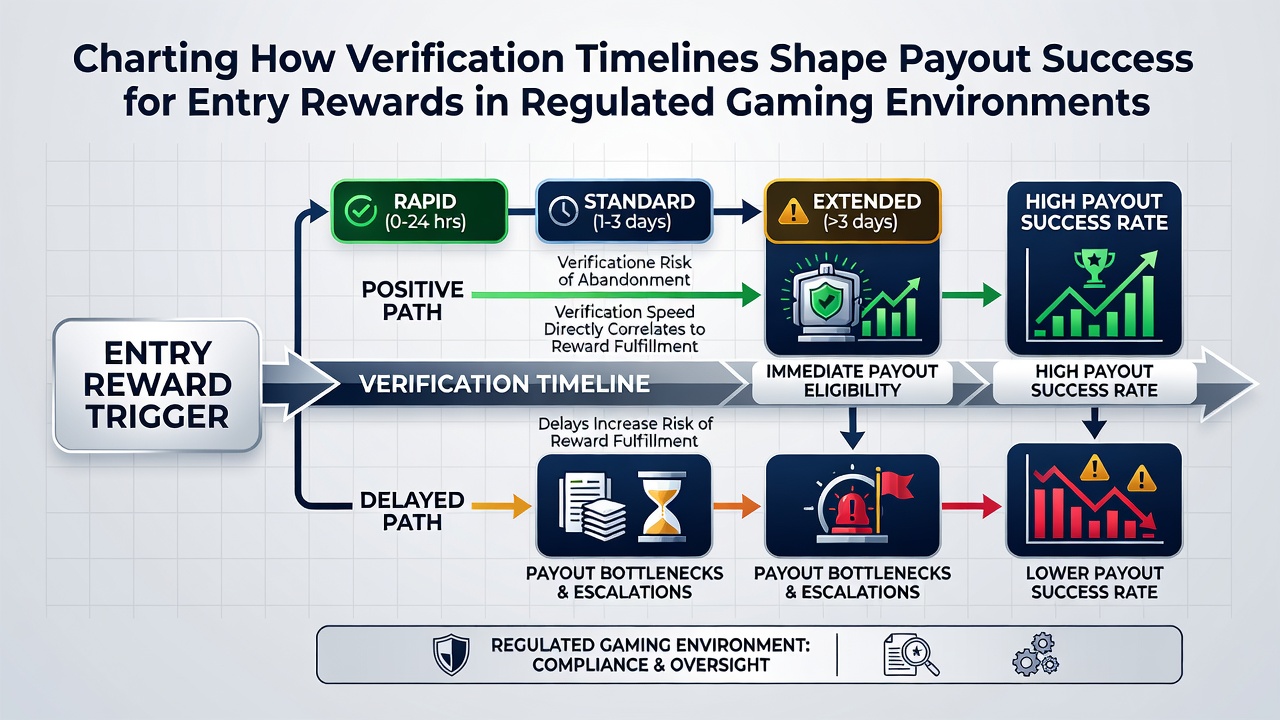 Charting How Verification Timelines Shape Payout Success for Entry Rewards in Regulated Gaming Environments

ENTRY REWARD TRIGGER

RAPID (0-24 hrs)

STANDARD (1-3 days)

EXTENDED (>3 days)

HIGH PAYOUT SUCCESS RATE

POSITIVE PATH

Verificatione Risk of Abandonment

Verification Speed Directly Correlates to Reward Fulfillment

VERIFICATION TIMELINE

IMMEDIATE PAYOUT ELIGIBILITY

HIGH PAYOUT SUCCESS RATE

Delays Increase Risk of Reward Fulfillment

DELAYED PATH

PAYOUT BOTTLENECKS & ESCALATIONS

PAYOUT BOTTLENECKS & ESCALATIONS

LOWER PAYOUT SUCCESS RATE

REGULATED GAMING ENVIRONMENT: COMPLIANCE & OVERSIGHT